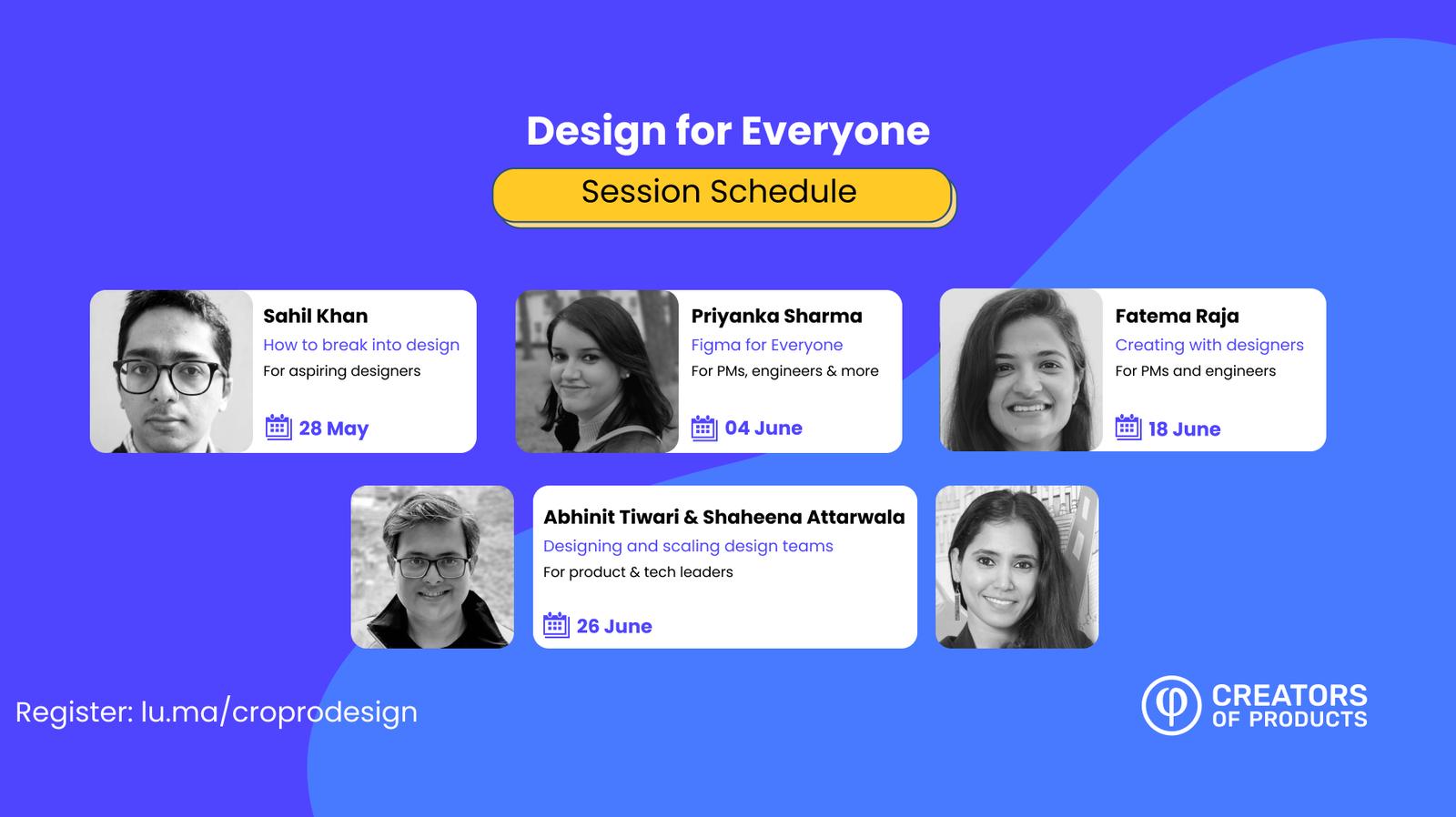 Design for Everyone

Session Schedule

Sahil Khan
How to break into design
For aspiring designers
28 May

Priyanka Sharma
Figma for Everyone
For PMs, engineers & more
04 June

Fatema Raja
Creating with designers
For PMs and engineers
18 June

Abhinit Tiwari & Shaheena Attarwala
Designing and scaling design teams
For product & tech leaders
26 June

Register: lu.ma/croprodesign

CREATORS OF PRODUCTS